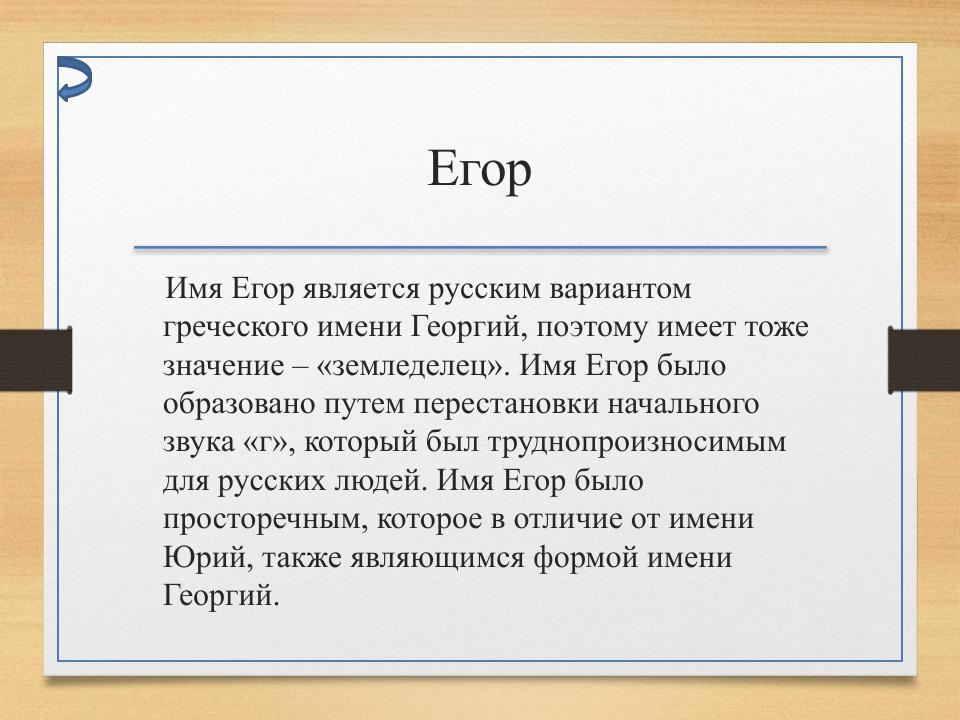 Егор

Имя Егор является русским вариантом греческого имени Георгий, поэтому имеет тоже значение – «земледелец». Имя Егор было образовано путем перестановки начального звука «г», который был труднопроизносимым для русских людей. Имя Егор было просторечным, которое в отличие от имени Юрий, также являющимся формой имени Георгий.